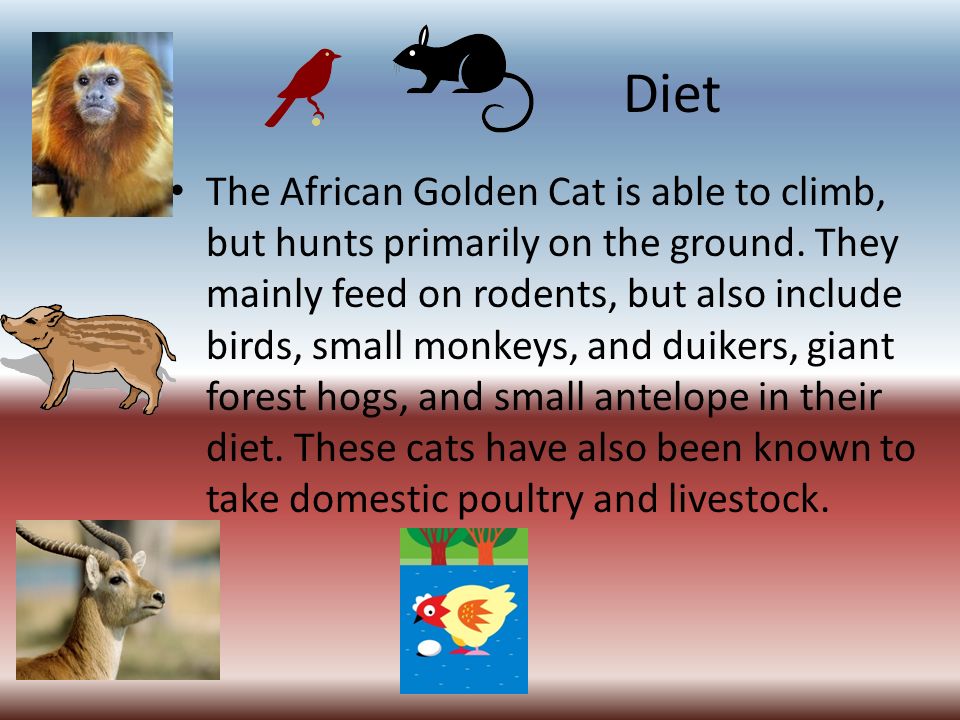 Diet

• The African Golden Cat is able to climb, but hunts primarily on the ground. They mainly feed on rodents, but also include birds, small monkeys, and duikers, giant forest hogs, and small antelope in their diet. These cats have also been known to take domestic poultry and livestock.